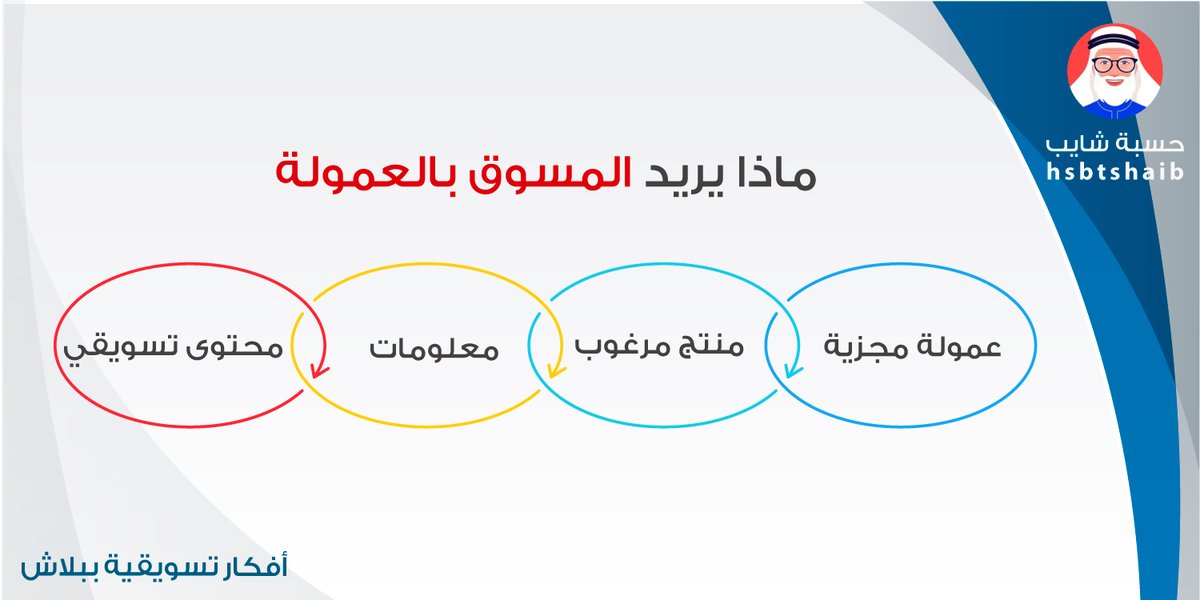 حسبة شايب
hsbtshaib

ماذا يريد المسوق بالعمولة

عمولة مجزية

منتج مرغوب

معلومات

محتوى تسويقي

أفكار تسويقية ببلاش